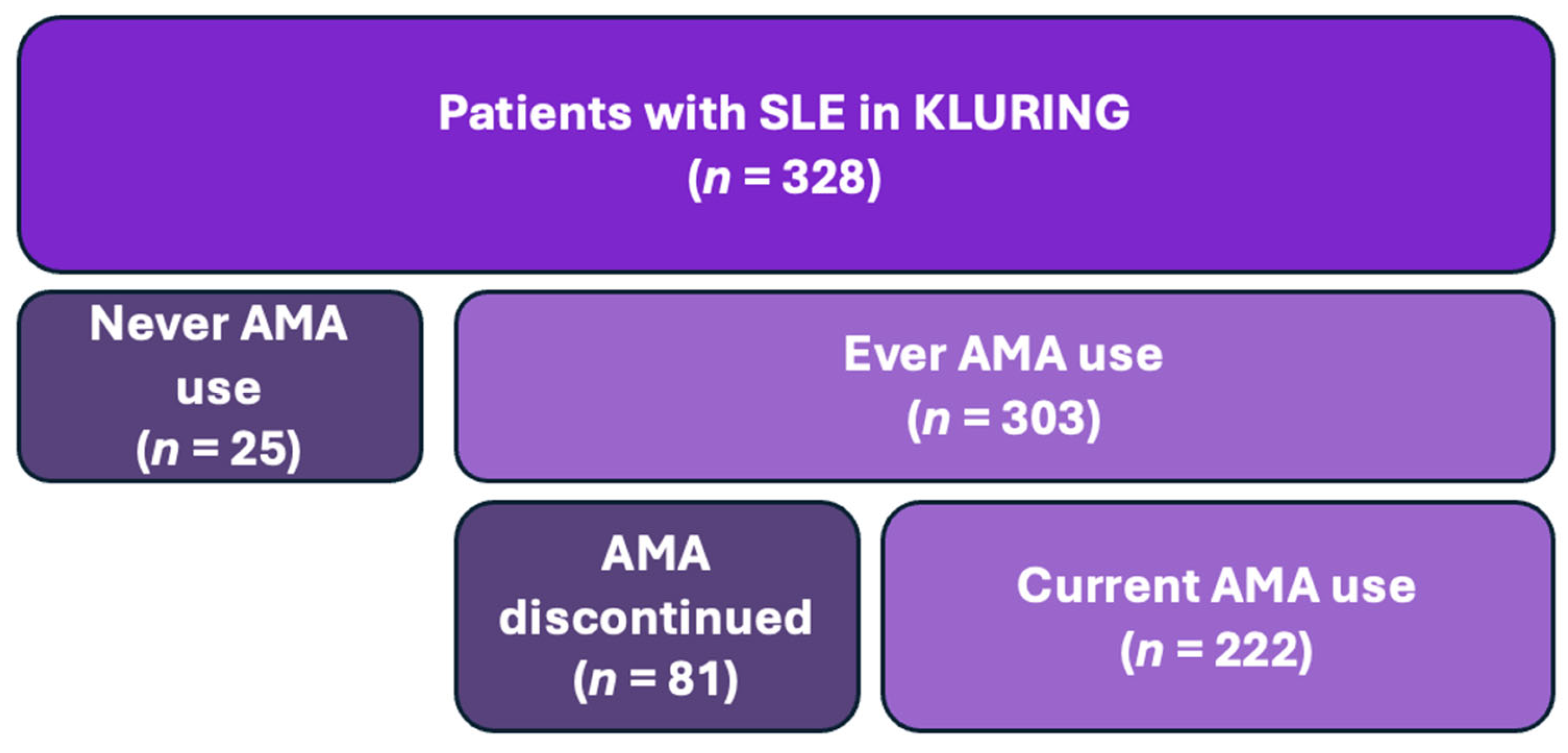 Patients with SLE in KLURING
($n$ = 328)

Never AMA use
($n$ = 25)

Ever AMA use
($n$ = 303)

AMA discontinued
($n$ = 81)

Current AMA use
($n$ = 222)